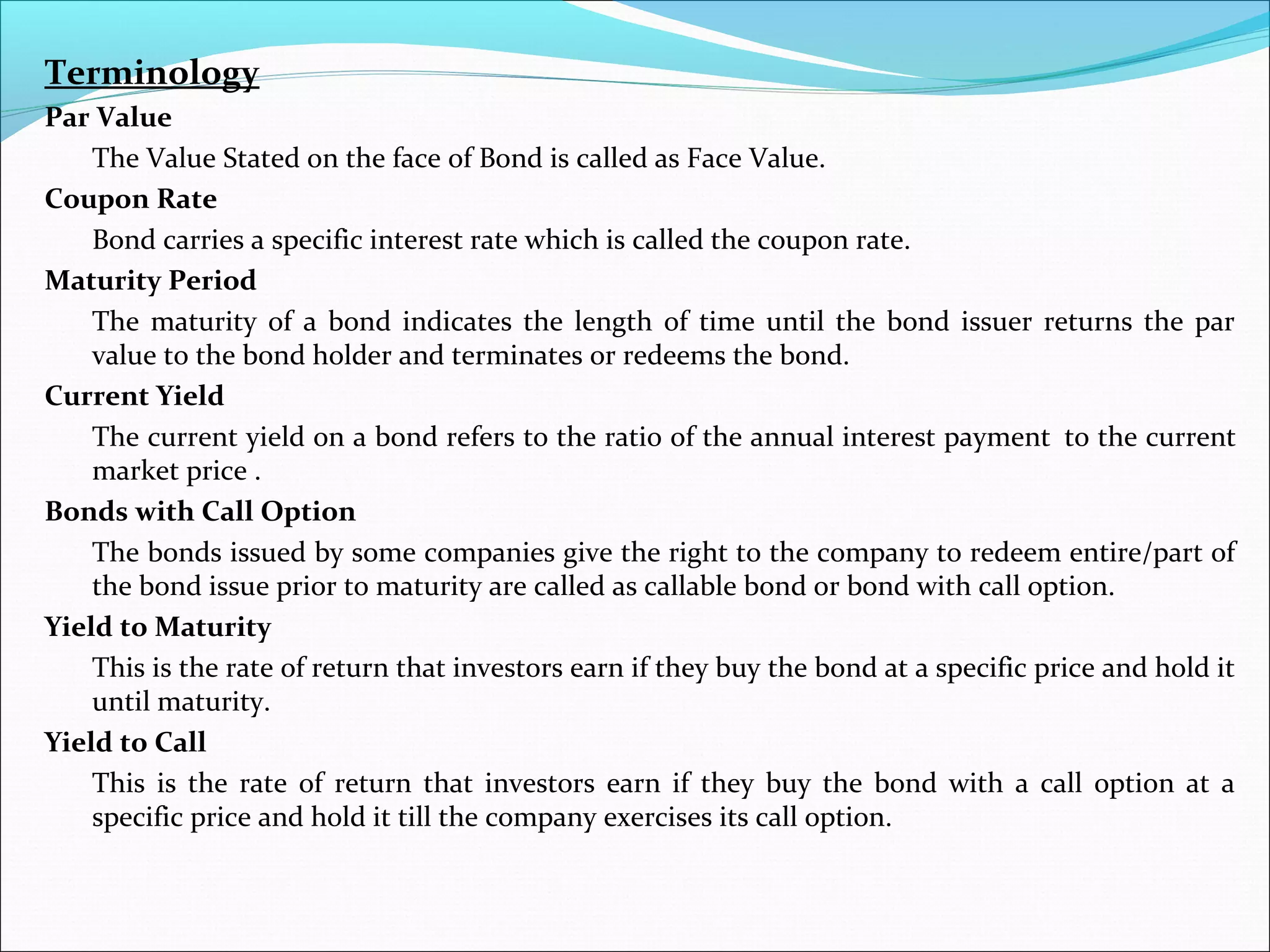 Terminology

Par Value

The Value Stated on the face of Bond is called as Face Value.

Coupon Rate

Bond carries a specific interest rate which is called the coupon rate.

Maturity Period

The maturity of a bond indicates the length of time until the bond issuer returns the par value to the bond holder and terminates or redeems the bond.

Current Yield

The current yield on a bond refers to the ratio of the annual interest payment to the current market price .

Bonds with Call Option

The bonds issued by some companies give the right to the company to redeem entire/part of the bond issue prior to maturity are called as callable bond or bond with call option.

Yield to Maturity

This is the rate of return that investors earn if they buy the bond at a specific price and hold it until maturity.

Yield to Call

This is the rate of return that investors earn if they buy the bond with a call option at a specific price and hold it till the company exercises its call option.